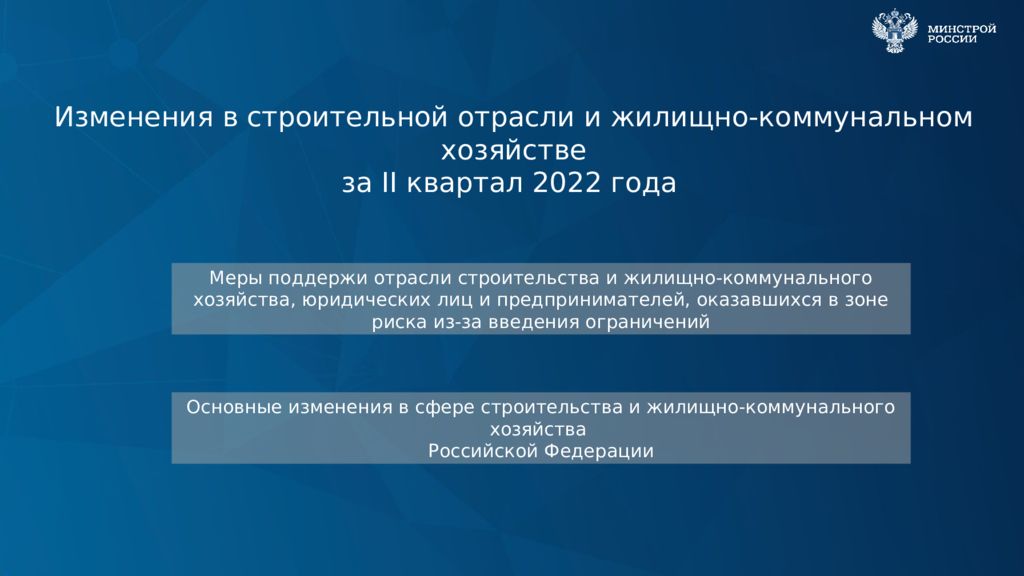 МИНСТРОЙ
РОССИИ

Изменения в строительной отрасли и жилищно-коммунальном хозяйстве
за II квартал 2022 года

Меры поддержи отрасли строительства и жилищно-коммунального хозяйства, юридических лиц и предпринимателей, оказавшихся в зоне риска из-за введения ограничений

Основные изменения в сфере строительства и жилищно-коммунального хозяйства
Российской Федерации